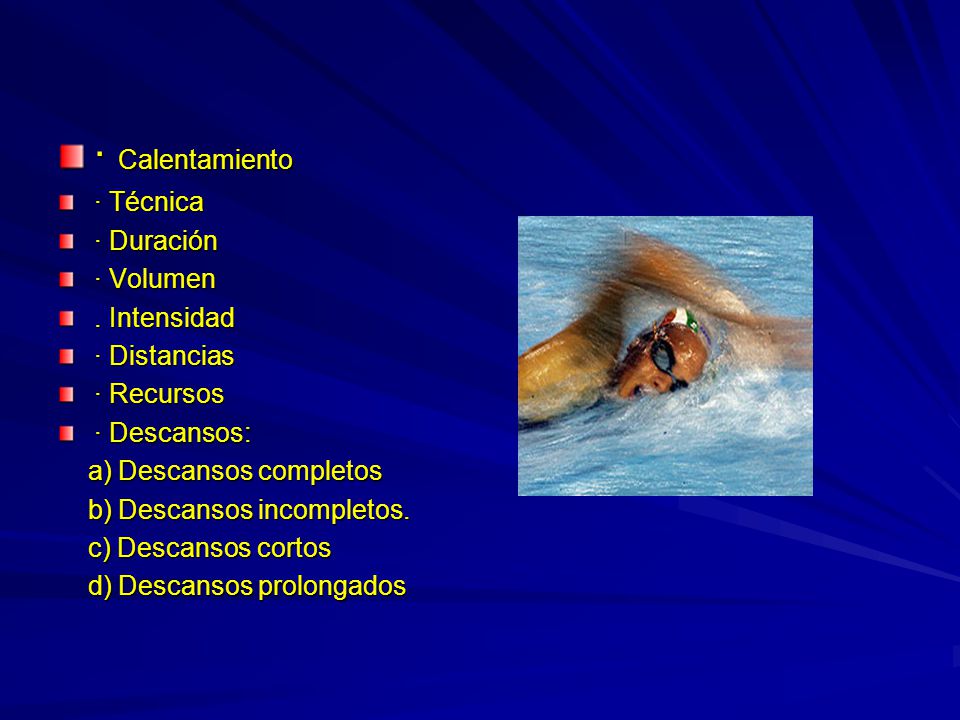 · Calentamiento
· Técnica
· Duración
· Volumen
. Intensidad
· Distancias
· Recursos
· Descansos:
a) Descansos completos
b) Descansos incompletos.
c) Descansos cortos
d) Descansos prolongados